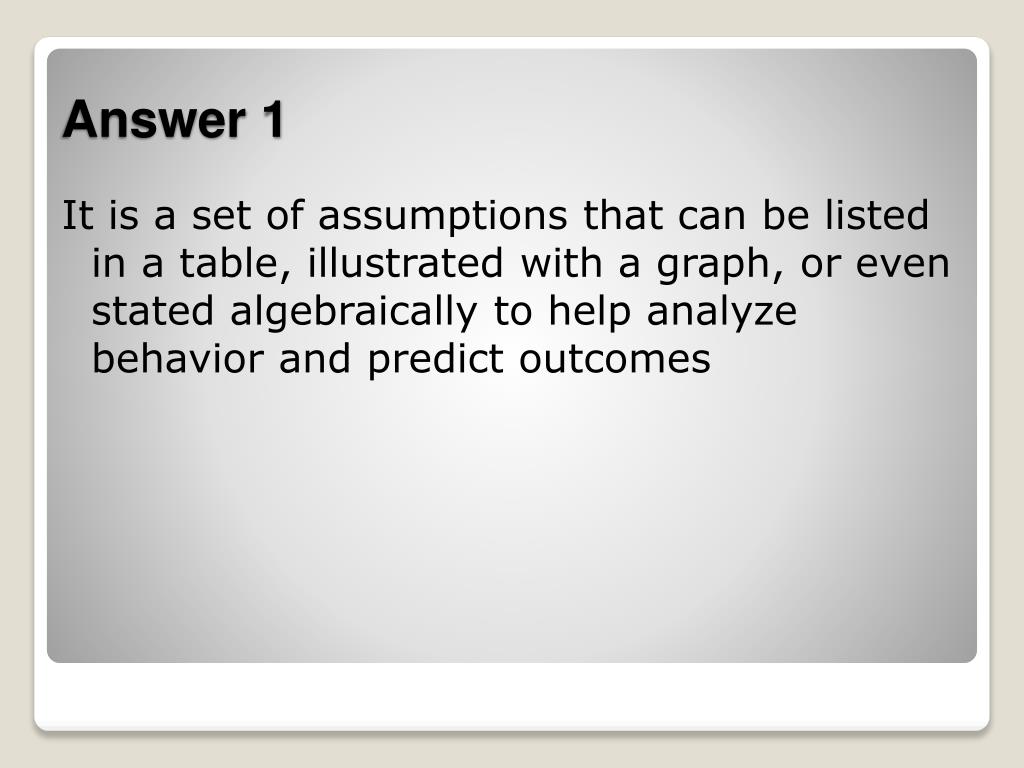 Answer 1

It is a set of assumptions that can be listed in a table, illustrated with a graph, or even stated algebraically to help analyze behavior and predict outcomes